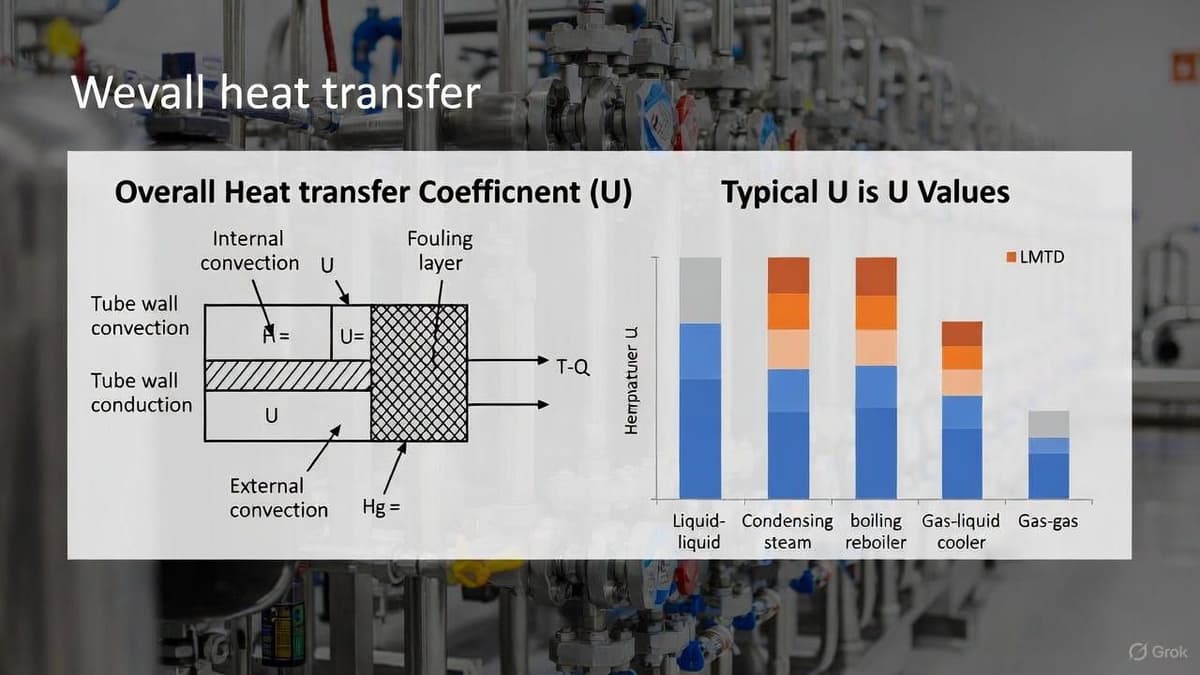 Wevall heat transfer

Overall Heat transfer Coefficnent (U)

Internal convection U

Fouling layer

Tube wall convection

H =

U=

T-Q

Tube wall conduction

U

External convection

Hg =

Typical U is U Values

LMTD

Hempatuer U

Liquid-liquid

Condensing steam

boiling reboiler

Gas-liquid cooler

Gas-gas

Grok